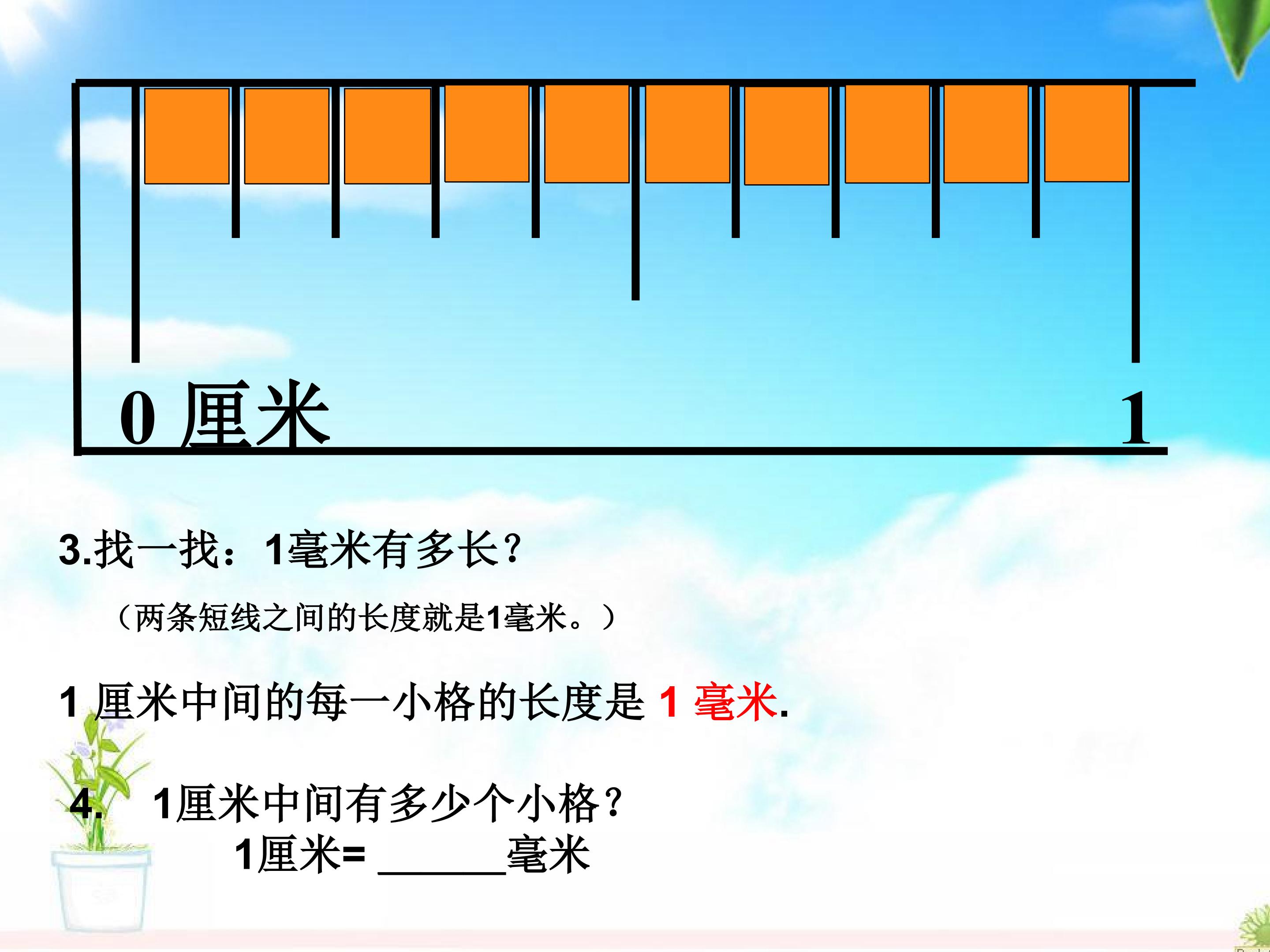 0 厘米 1

3.找一找：1毫米有多长？

（两条短线之间的长度就是1毫米。）

1 厘米中间的每一小格的长度是 1 毫米.

4. 1厘米中间有多少个小格？
1厘米= ______毫米